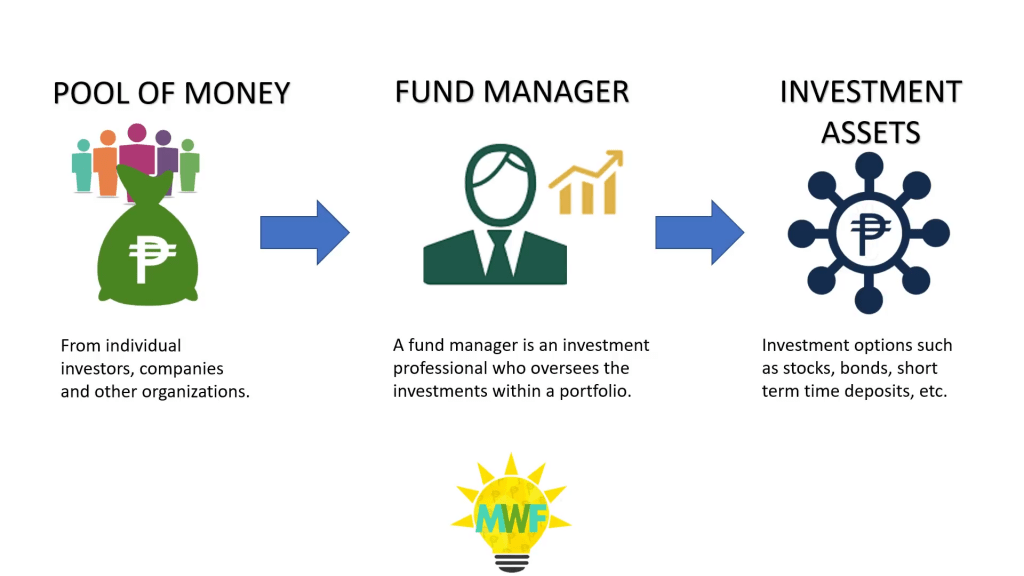 POOL OF MONEY

₱

From individual investors, companies and other organizations.

FUND MANAGER

A fund manager is an investment professional who oversees the investments within a portfolio.

INVESTMENT ASSETS

₱

Investment options such as stocks, bonds, short term time deposits, etc.

MWF